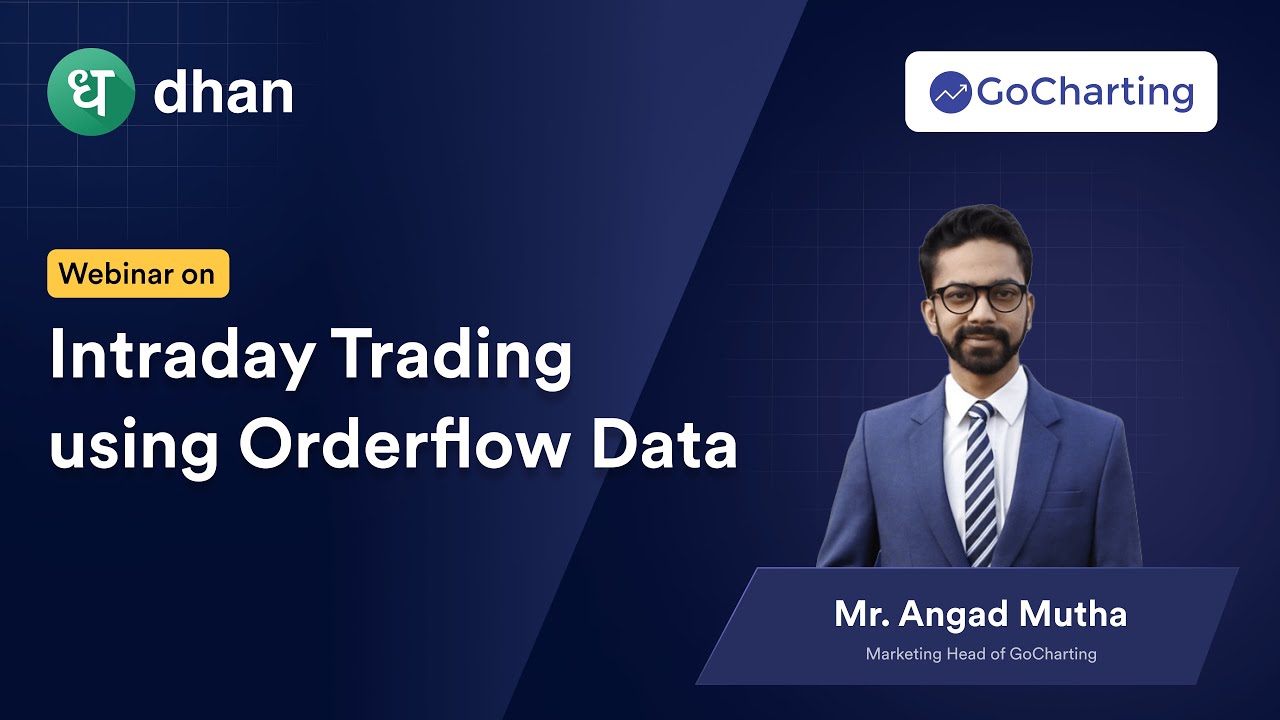 ध dhan

GoCharting

Webinar on

Intraday Trading using Orderflow Data

Mr. Angad Mutha

Marketing Head of GoCharting